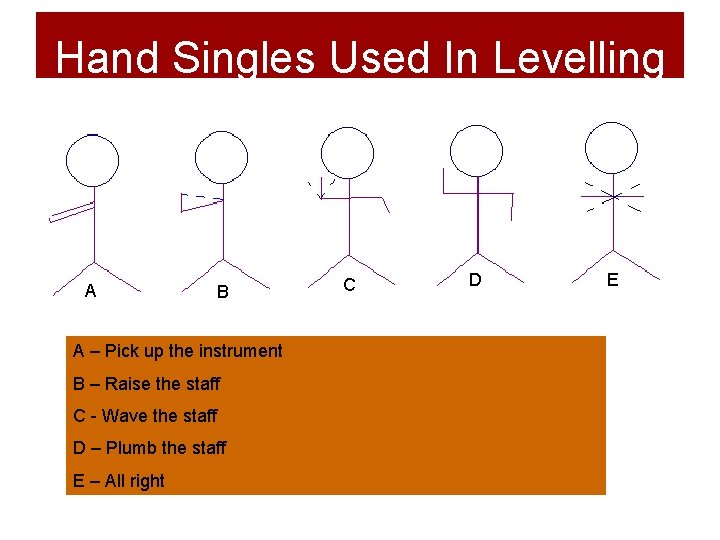 Hand Singles Used In Levelling

A

B

C

D

E

A – Pick up the instrument

B – Raise the staff

C - Wave the staff

D – Plumb the staff

E – All right